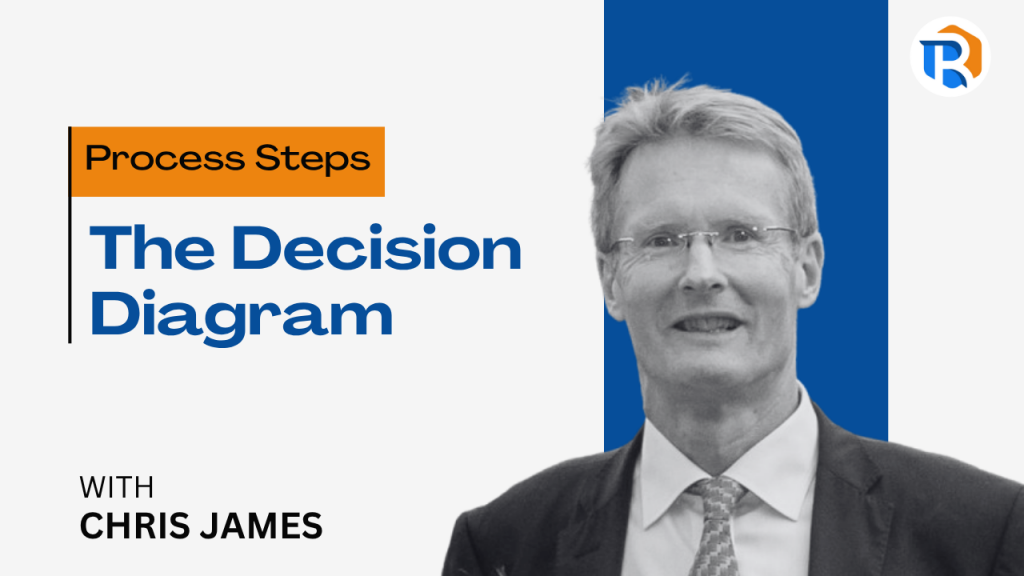 Process Steps

The Decision Diagram

WITH
CHRIS JAMES